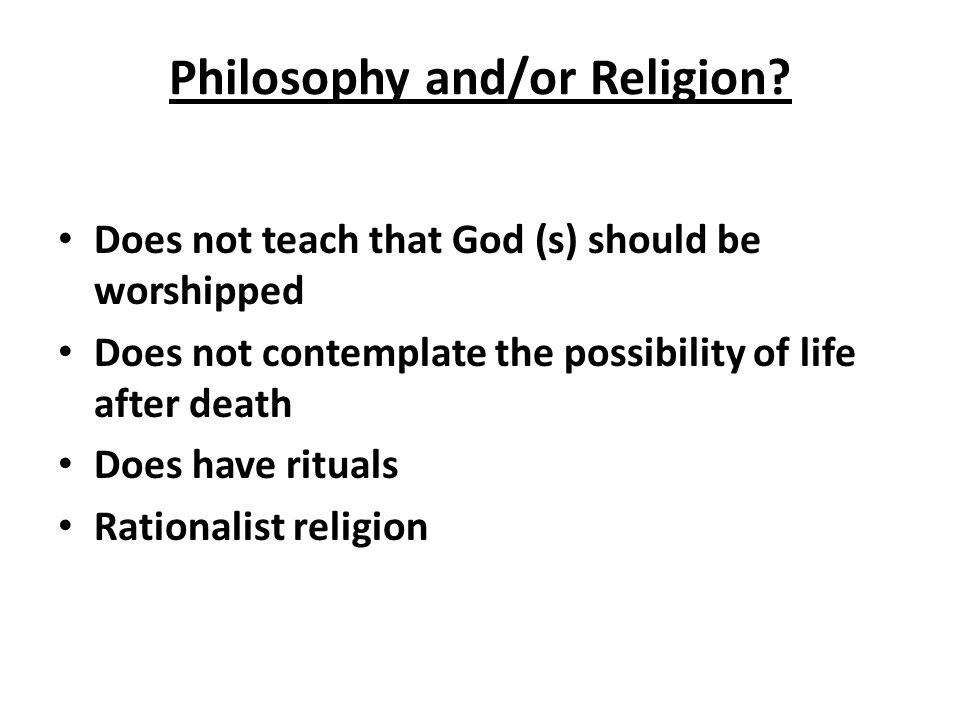 Philosophy and/or Religion?

• Does not teach that God (s) should be worshipped
• Does not contemplate the possibility of life after death
• Does have rituals
• Rationalist religion